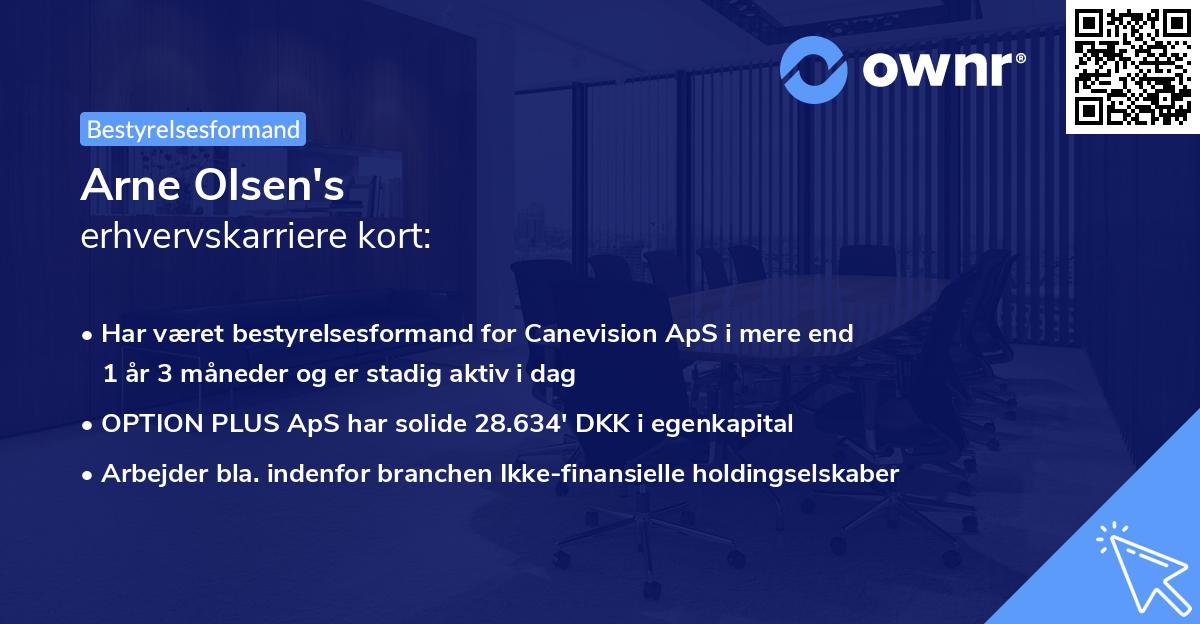 ownr®

Bestyrelsesformand

Arne Olsen's
erhvervskarriere kort:

• Har været bestyrelsesformand for Canevision ApS i mere end 1 år 3 måneder og er stadig aktiv i dag

• OPTION PLUS ApS har solide 28.634' DKK i egenkapital

• Arbejder bla. indenfor branchen Ikke-finansielle holdingselskaber